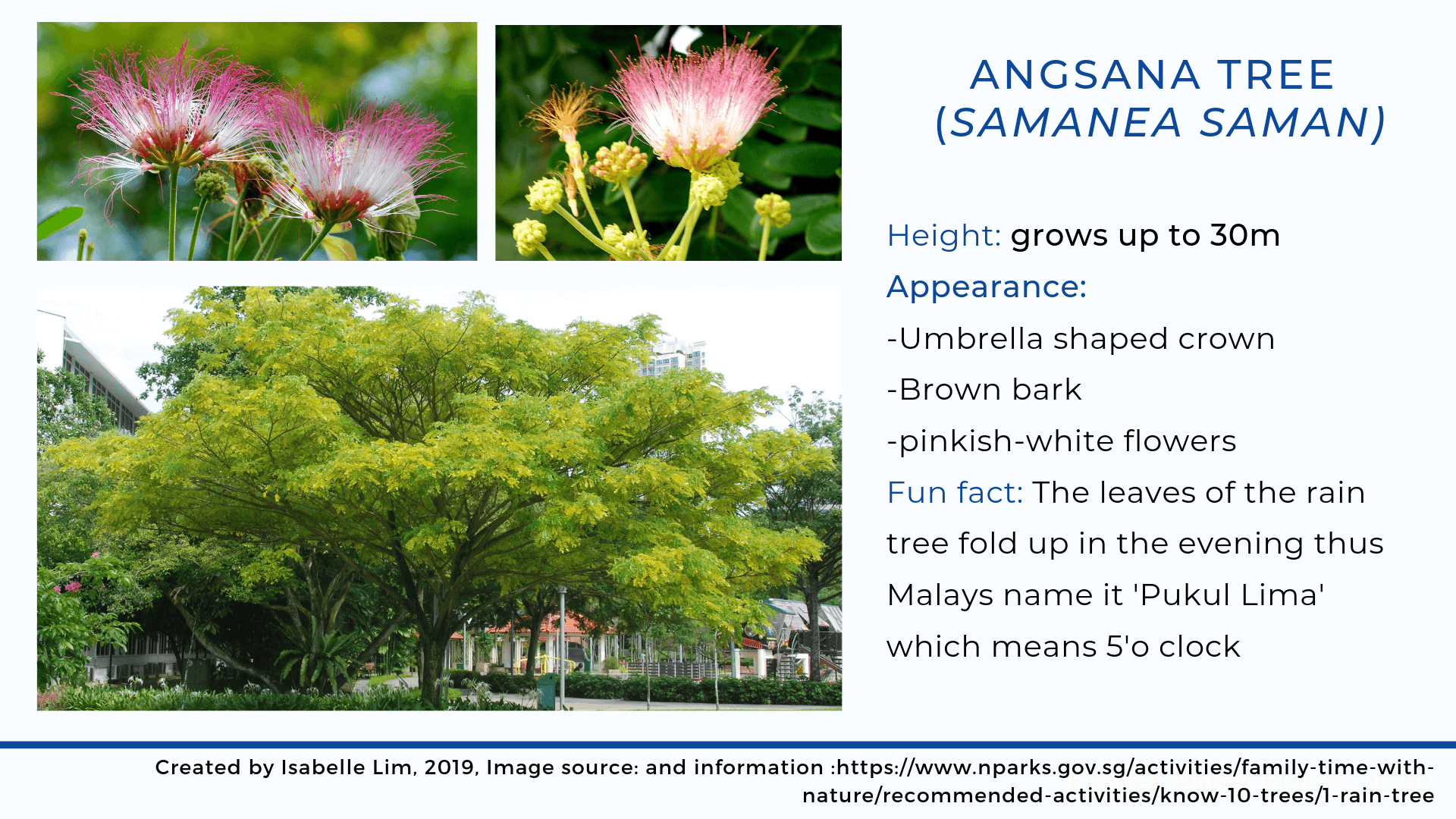 ANGSANA TREE (SAMANEA SAMAN)

Height: grows up to 30m

Appearance:

-Umbrella shaped crown

-Brown bark

-pinkish-white flowers

Fun fact: The leaves of the rain tree fold up in the evening thus Malays name it 'Pukul Lima' which means 5'o clock

Created by Isabelle Lim, 2019, Image source: and information :https://www.nparks.gov.sg/activities/family-time-with-nature/recommended-activities/know-10-trees/1-rain-tree